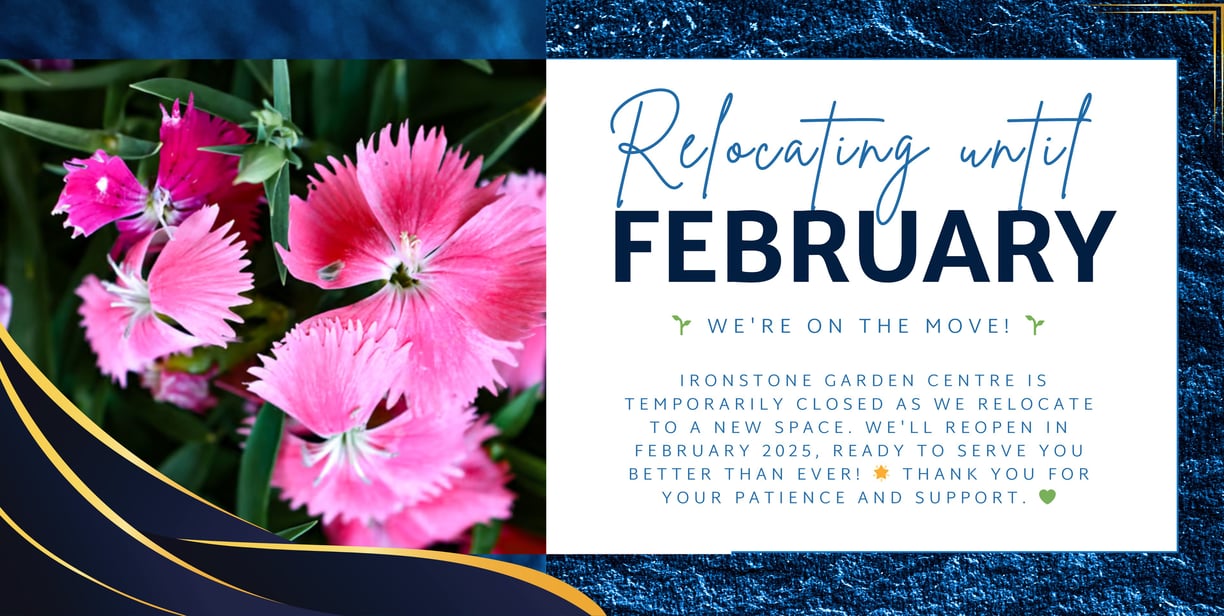 Relocating until
FEBRUARY

🌱 WE'RE ON THE MOVE! 🌱

IRONSTONE GARDEN CENTRE IS TEMPORARILY CLOSED AS WE RELOCATE TO A NEW SPACE. WE'LL REOPEN IN FEBRUARY 2025, READY TO SERVE YOU BETTER THAN EVER! 🌟 THANK YOU FOR YOUR PATIENCE AND SUPPORT. 💚